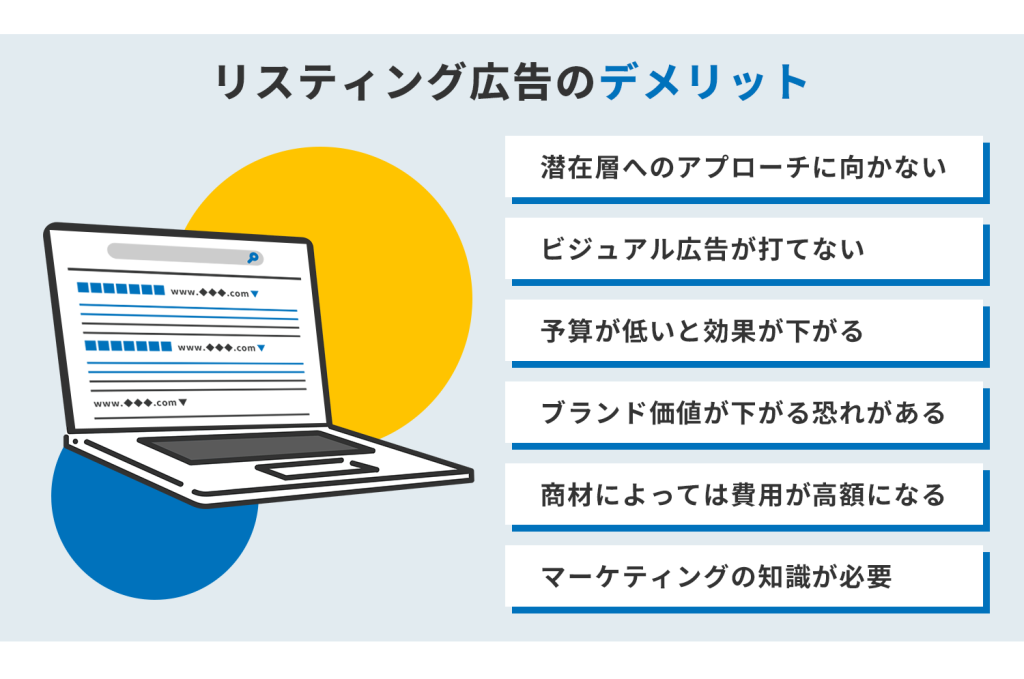 リスティング広告のデメリット

www.◆◆◆.com▼

www.◆◆◆.com▼

www.◆◆◆.com▼

潜在層へのアプローチに向かない

ビジュアル広告が打てない

予算が低いと効果が下がる

ブランド価値が下がる恐れがある

商材によっては費用が高額になる

マーケティングの知識が必要